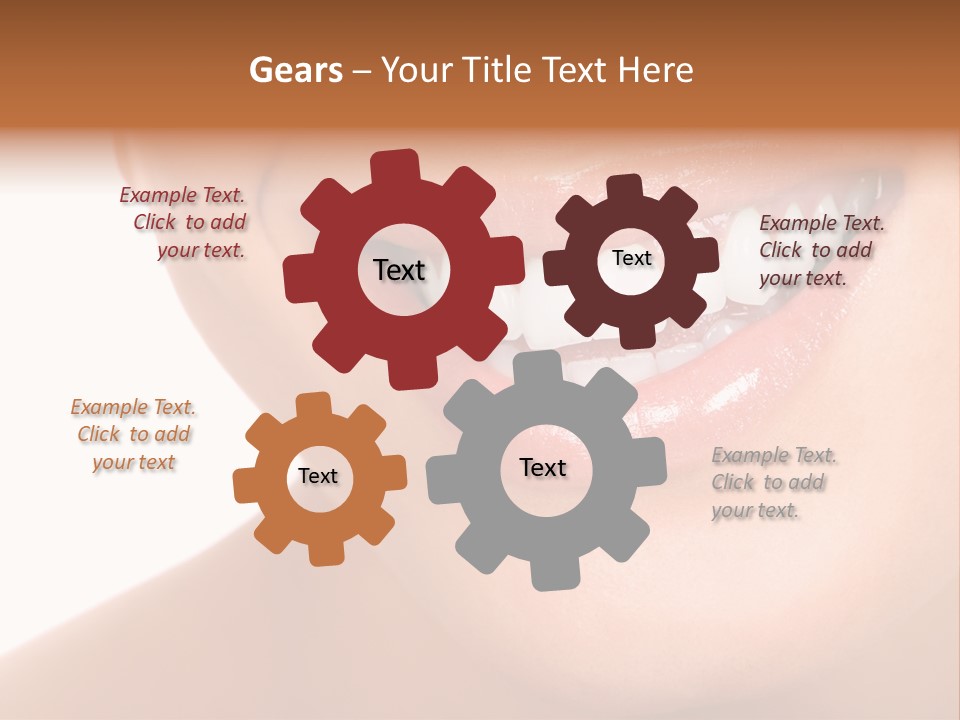 Gears – Your Title Text Here

Example Text. Click to add your text.

Text

Text

Example Text. Click to add your text.

Example Text. Click to add your text

Text

Text

Example Text. Click to add your text.